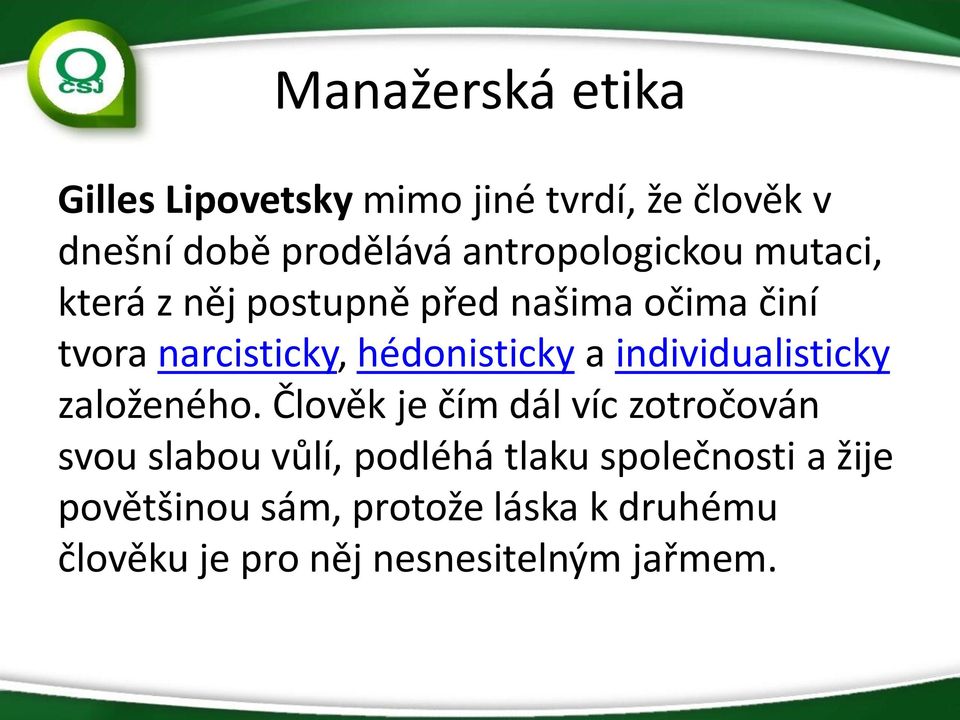 ČSJ

Manažerská etika

Gilles Lipovetsky mimo jiné tvrdí, že člověk v dnešní době prodělává antropologickou mutaci, která z něj postupně před našima očima činí tvora narcisticky, hédonisticky a individualisticky založeného. Člověk je čím dál víc zotročován svou slabou vůlí, podléhá tlaku společnosti a žije povětšinou sám, protože láska k druhému člověku je pro něj nesnesitelným jařmem.